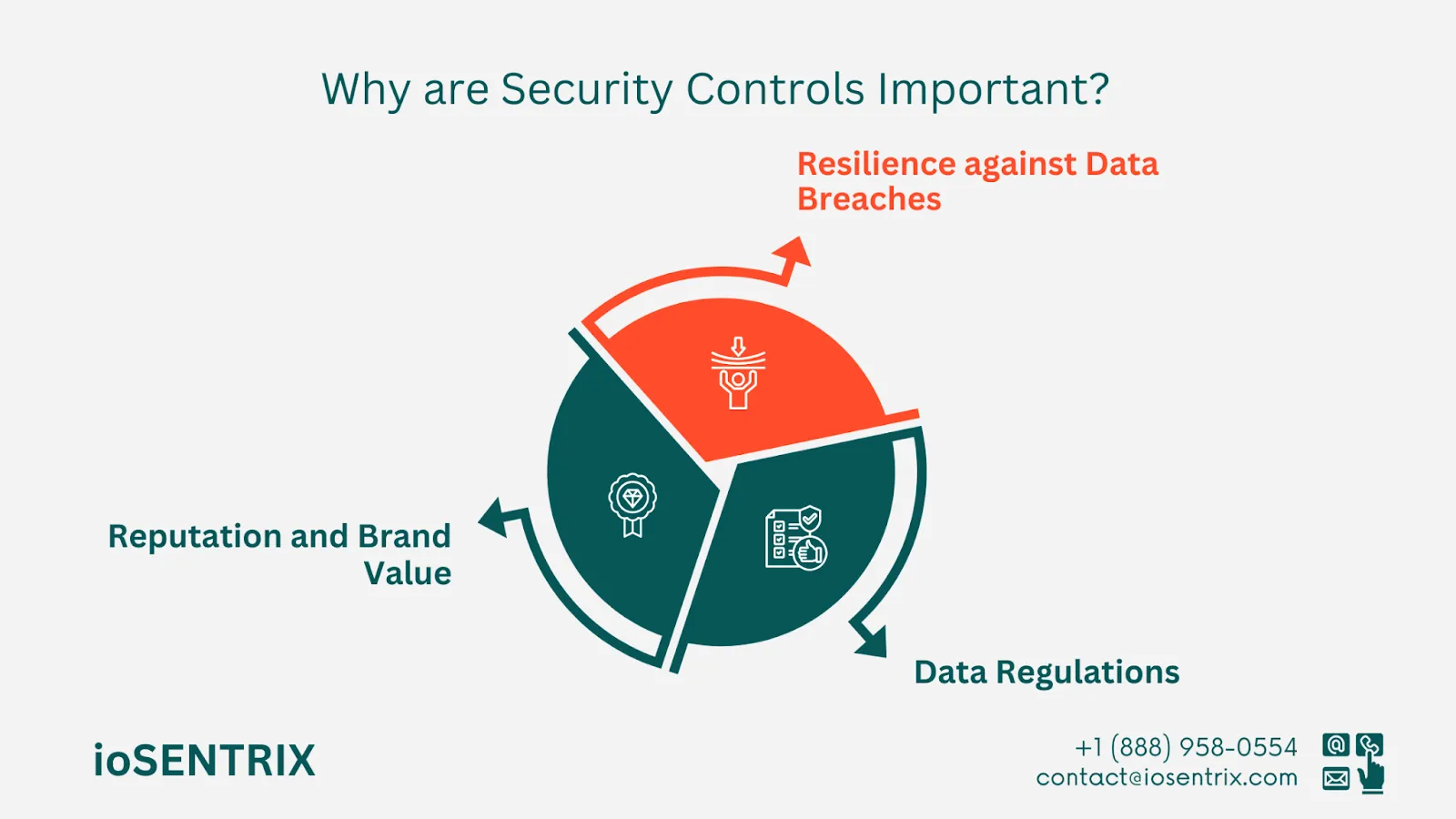 Why are Security Controls Important?

Resilience against Data Breaches

Reputation and Brand Value

Data Regulations

ioSENTRIX

+1 (888) 958-0554
contact@iosentrix.com